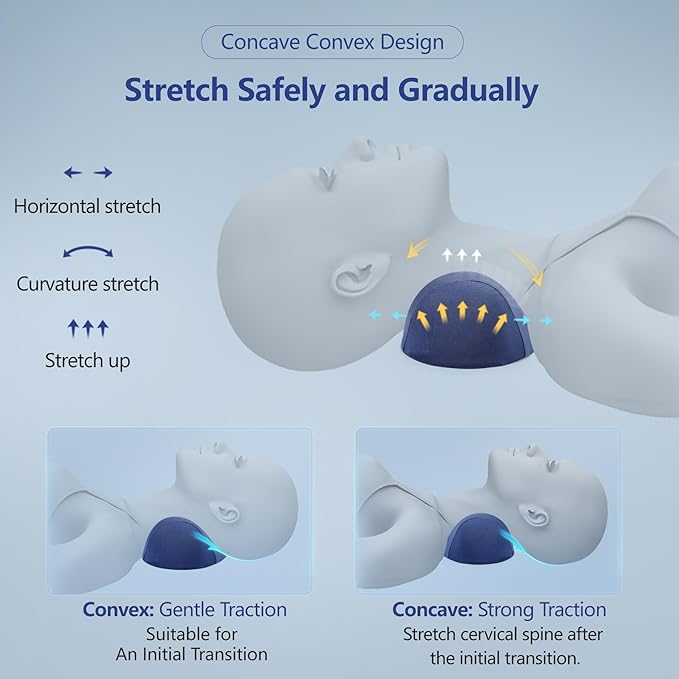 Concave Convex Design

Stretch Safely and Gradually

Horizontal stretch

Curvature stretch

Stretch up

Convex: Gentle Traction
Suitable for
An Initial Transition

Concave: Strong Traction
Stretch cervical spine after
the initial transition.